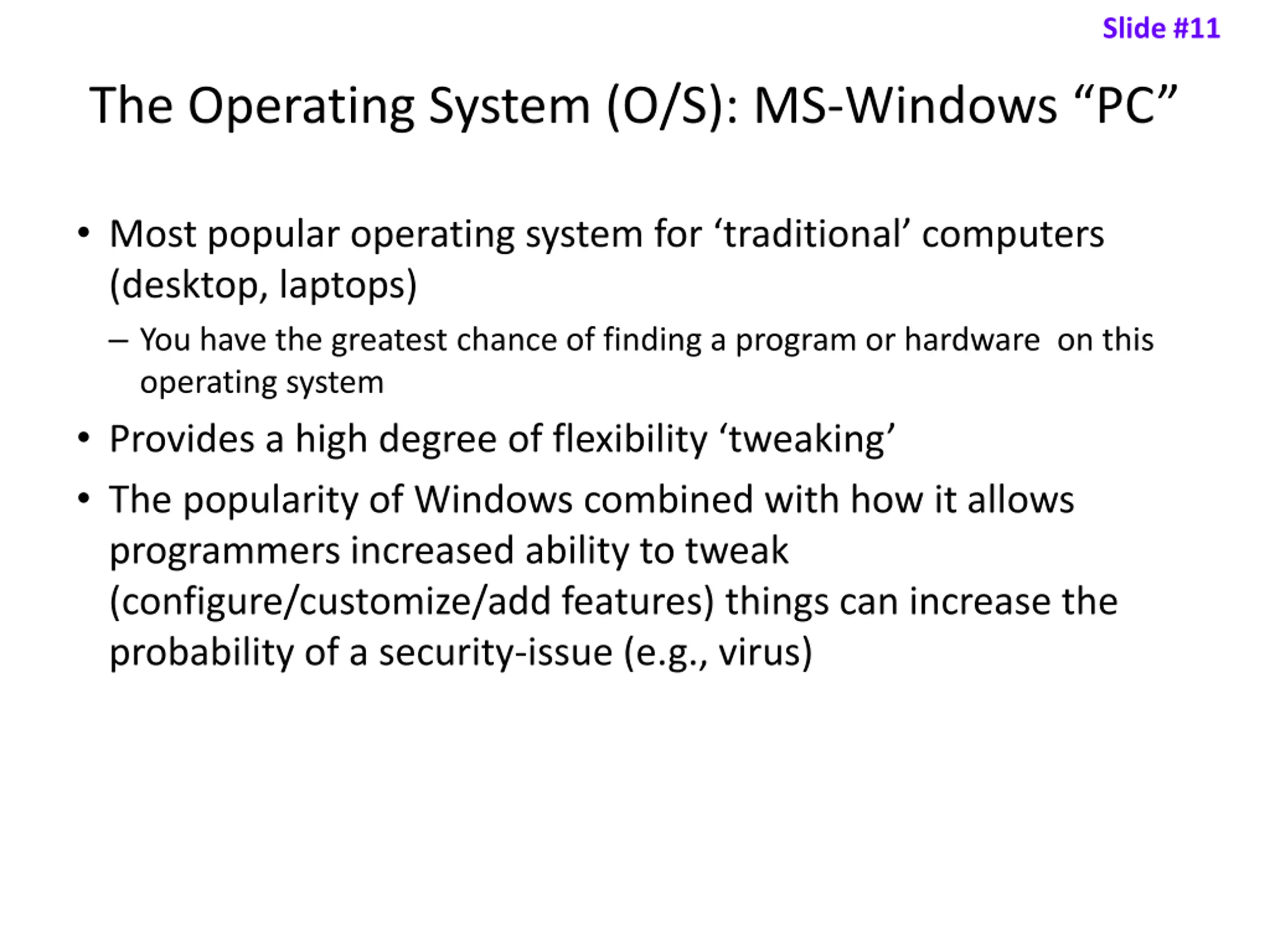 Slide #11

The Operating System (O/S): MS-Windows “PC”

• Most popular operating system for ‘traditional’ computers (desktop, laptops)
– You have the greatest chance of finding a program or hardware on this operating system
• Provides a high degree of flexibility ‘tweaking’
• The popularity of Windows combined with how it allows programmers increased ability to tweak (configure/customize/add features) things can increase the probability of a security-issue (e.g., virus)